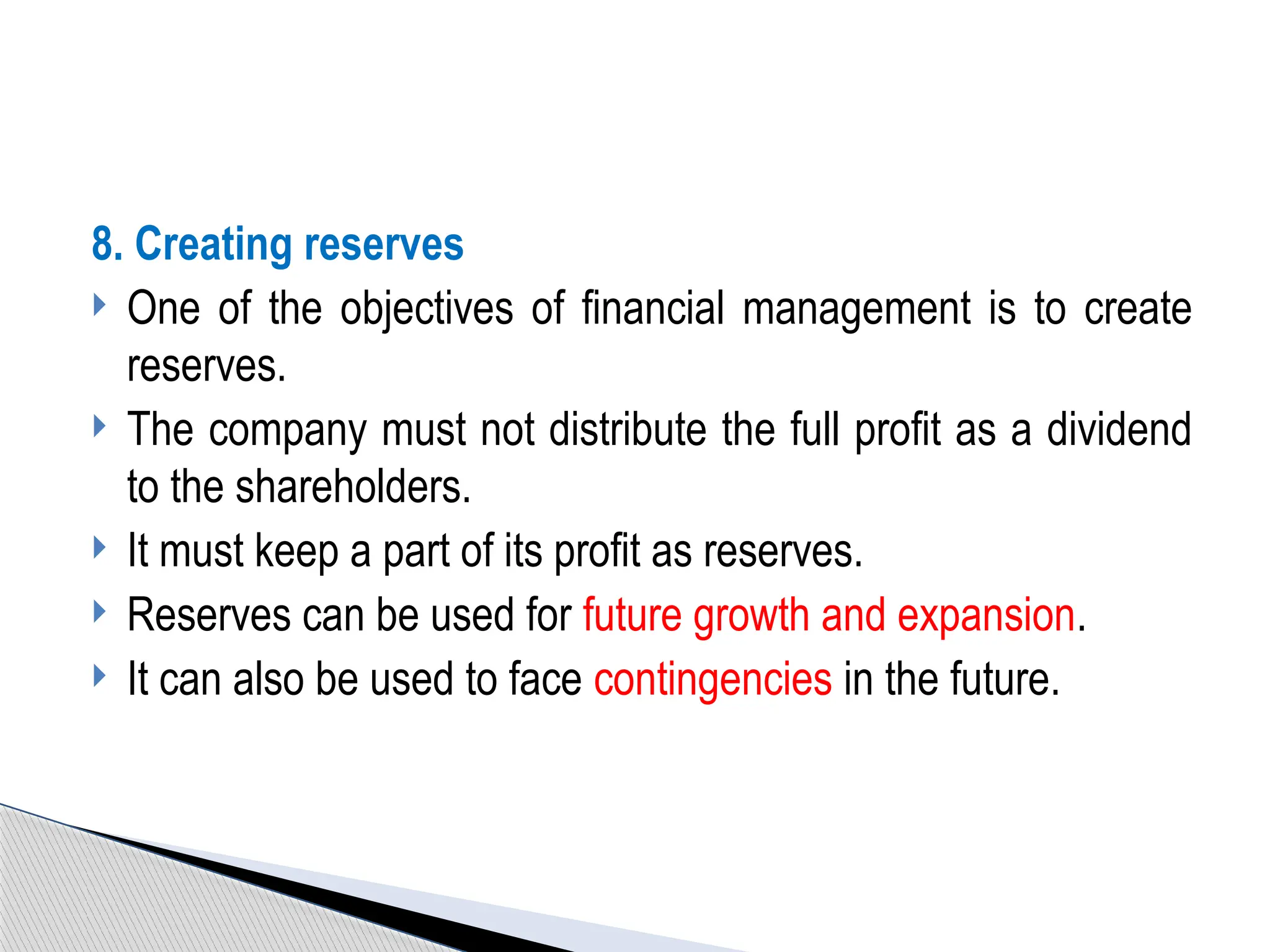 8. Creating reserves

One of the objectives of financial management is to create reserves.

The company must not distribute the full profit as a dividend to the shareholders.

It must keep a part of its profit as reserves.

Reserves can be used for future growth and expansion.

It can also be used to face contingencies in the future.